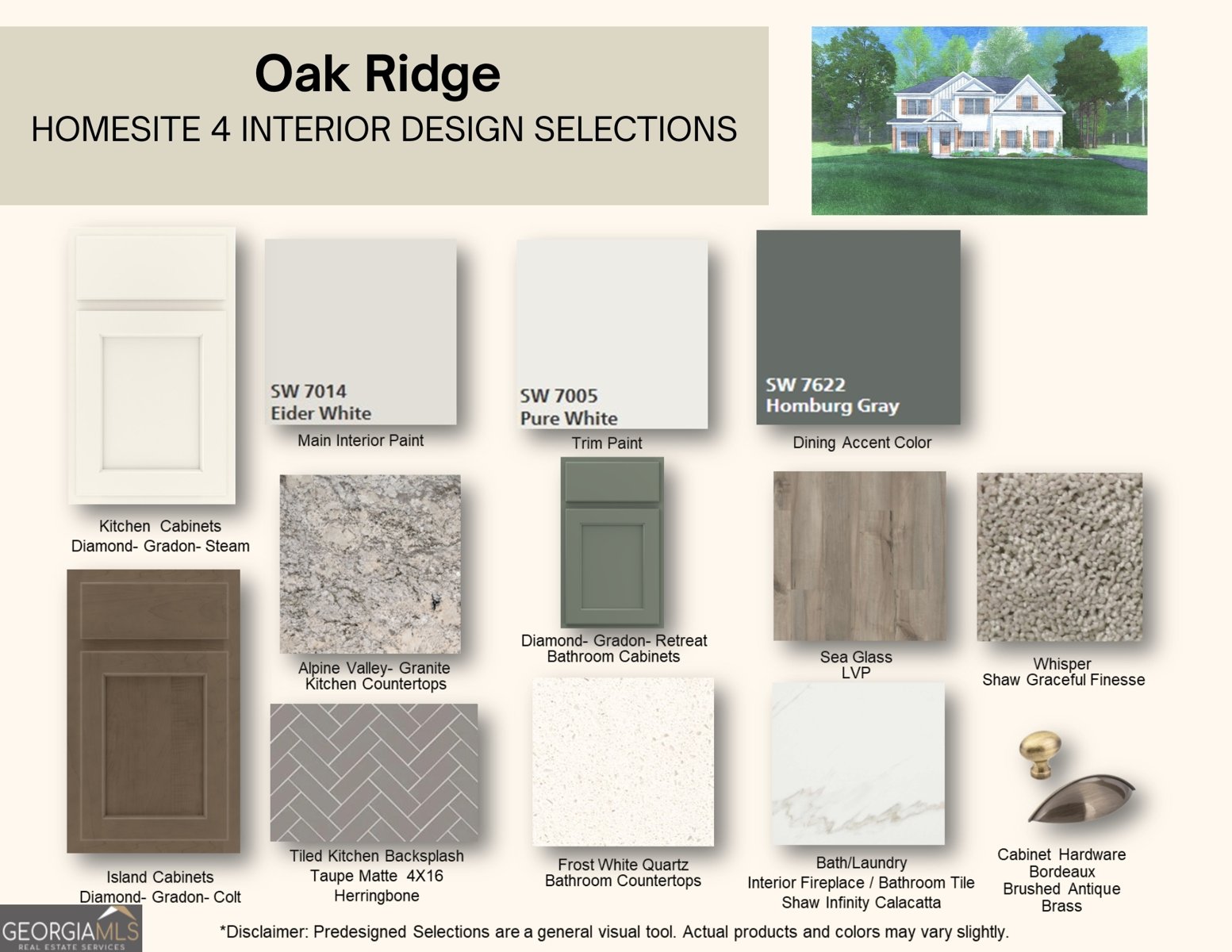 Oak Ridge
HOMESITE 4 INTERIOR DESIGN SELECTIONS

SW 7014
Eider White
Main Interior Paint

SW 7005
Pure White
Trim Paint

SW 7622
Homburg Gray
Dining Accent Color

Kitchen Cabinets
Diamond- Gradon- Steam

Alpine Valley- Granite
Kitchen Countertops

Diamond- Gradon- Retreat
Bathroom Cabinets

Sea Glass
LVP

Whisper
Shaw Graceful Finesse

Island Cabinets
Diamond- Gradon- Colt

Tiled Kitchen Backsplash
Taupe Matte 4X16
Herringbone

Frost White Quartz
Bathroom Countertops

Bath/Laundry
Interior Fireplace / Bathroom Tile
Shaw Infinity Calacatta

Cabinet Hardware
Bordeaux
Brushed Antique
Brass

GEORGIAMLS
REAL ESTATE SERVICES

*Disclaimer: Predesigned Selections are a general visual tool. Actual products and colors may vary slightly.